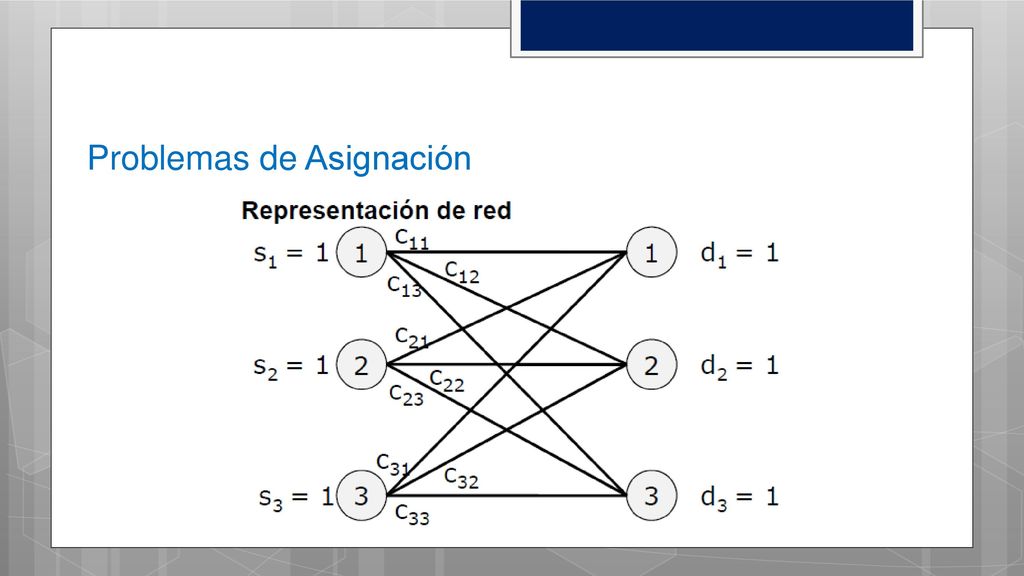 Problemas de Asignación

Representación de red

$s_1 = 1$ 1 $c_{11}$ $c_{12}$ $c_{13}$ 1 $d_1 = 1$

$s_2 = 1$ 2 $c_{21}$ $c_{22}$ $c_{23}$ 2 $d_2 = 1$

$s_3 = 1$ 3 $c_{31}$ $c_{32}$ $c_{33}$ 3 $d_3 = 1$